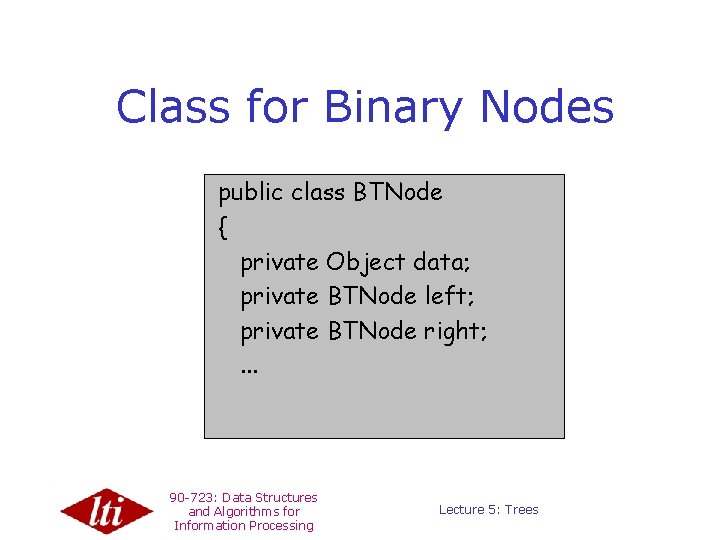 Class for Binary Nodes

public class BTNode
{
private Object data;
private BTNode left;
private BTNode right;
...

lti

90-723: Data Structures and Algorithms for Information Processing

Lecture 5: Trees